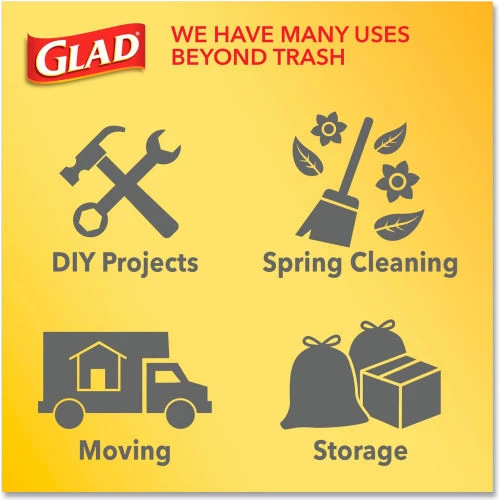 GLAD®

WE HAVE MANY USES BEYOND TRASH

DIY Projects

Spring Cleaning

Moving

Storage